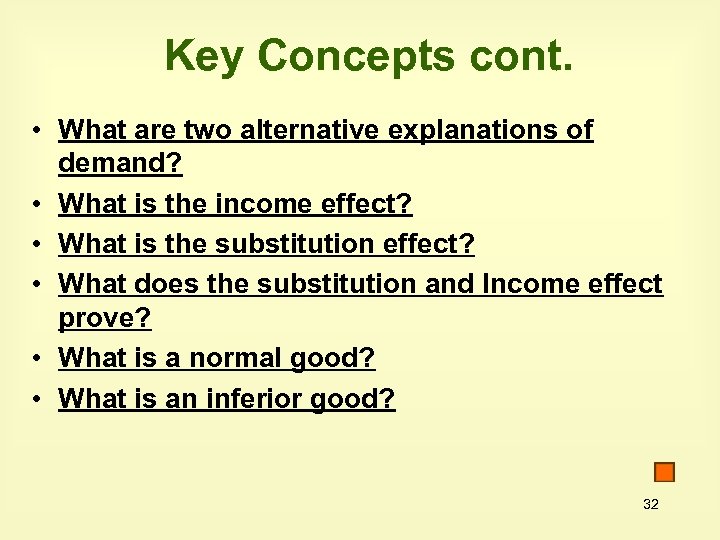 Key Concepts cont.

• What are two alternative explanations of demand?
• What is the income effect?
• What is the substitution effect?
• What does the substitution and Income effect prove?
• What is a normal good?
• What is an inferior good?

32